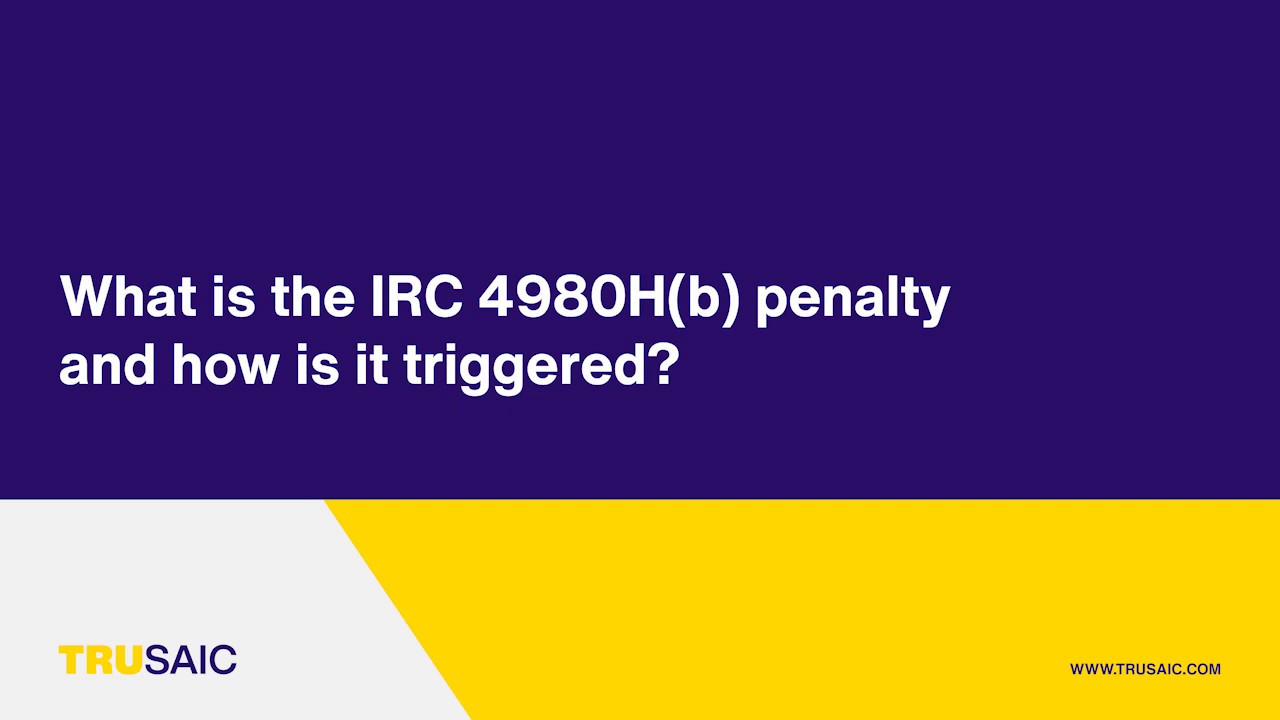 What is the IRC 4980H(b) penalty and how is it triggered?

TRUSAIC

WWW.TRUSAIC.COM